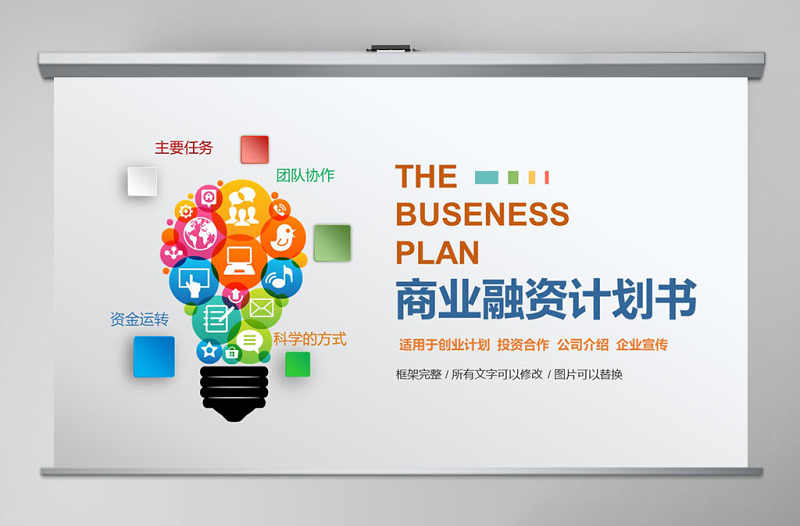 主要任务

团队协作

资金运转

科学的方式

THE BUSENESS PLAN

商业融资计划书

适用于创业计划 投资合作 公司介绍 企业宣传

框架完整 / 所有文字可以修改 / 图片可以替换